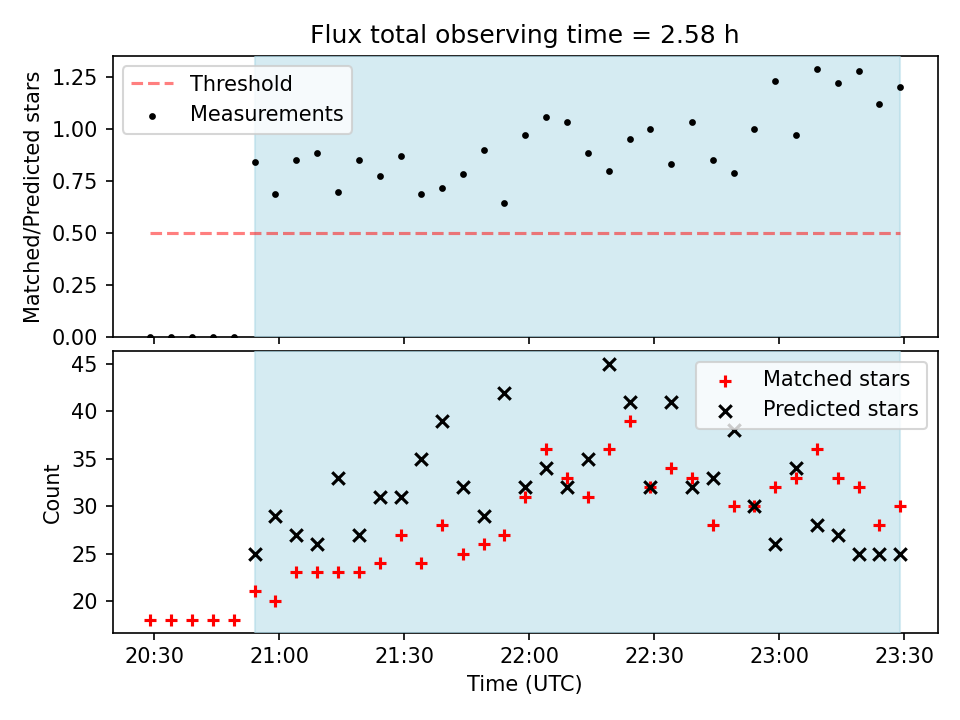 Flux total observing time = 2.58 h

Matched/Predicted stars

1.25
1.00
0.75
0.50
0.25
0.00

Threshold
Measurements

Count

45
40
35
30
25
20

Matched stars
Predicted stars

20:30
21:00
21:30
22:00
22:30
23:00
23:30

Time (UTC)